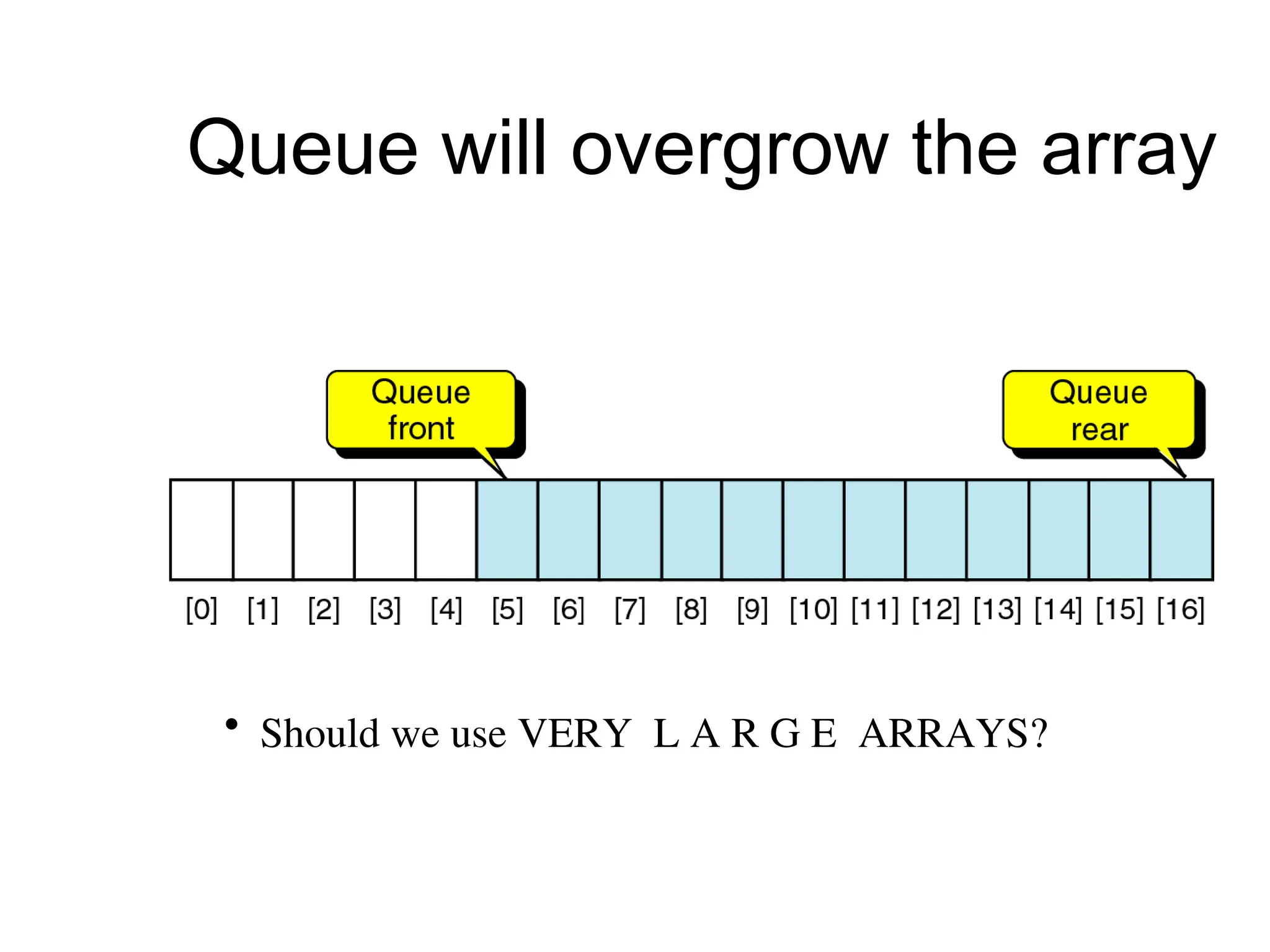 Queue will overgrow the array

Queue front

Queue rear

[0] [1] [2] [3] [4] [5] [6] [7] [8] [9] [10] [11] [12] [13] [14] [15] [16]

• Should we use VERY L A R G E ARRAYS?